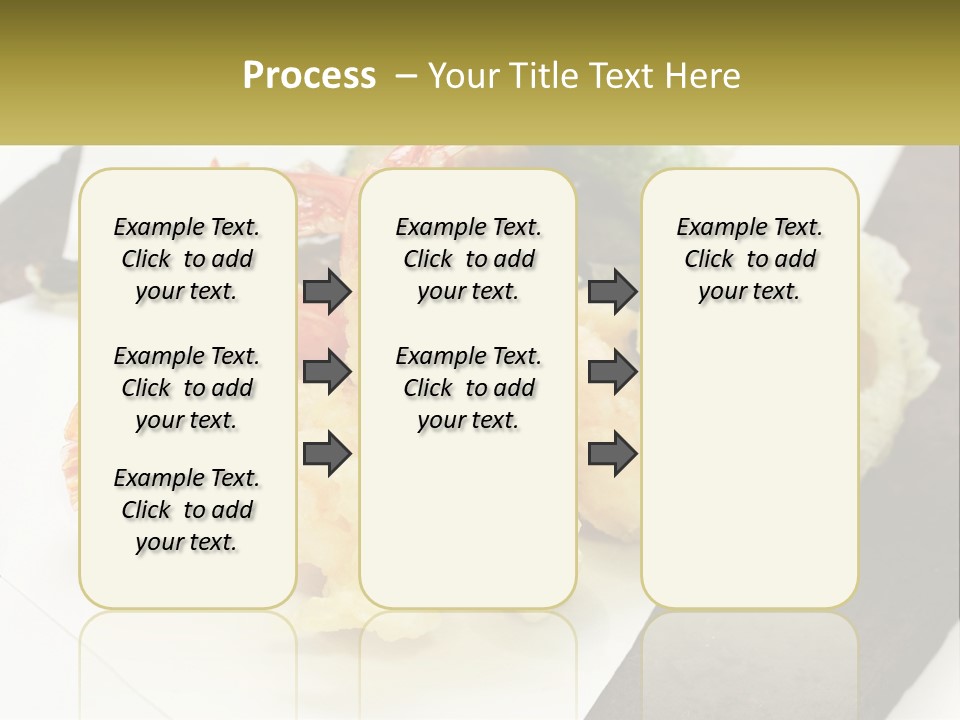 Process – Your Title Text Here

Example Text. Click to add your text.

Example Text. Click to add your text.

Example Text. Click to add your text.

Example Text. Click to add your text.

Example Text. Click to add your text.

Example Text. Click to add your text.